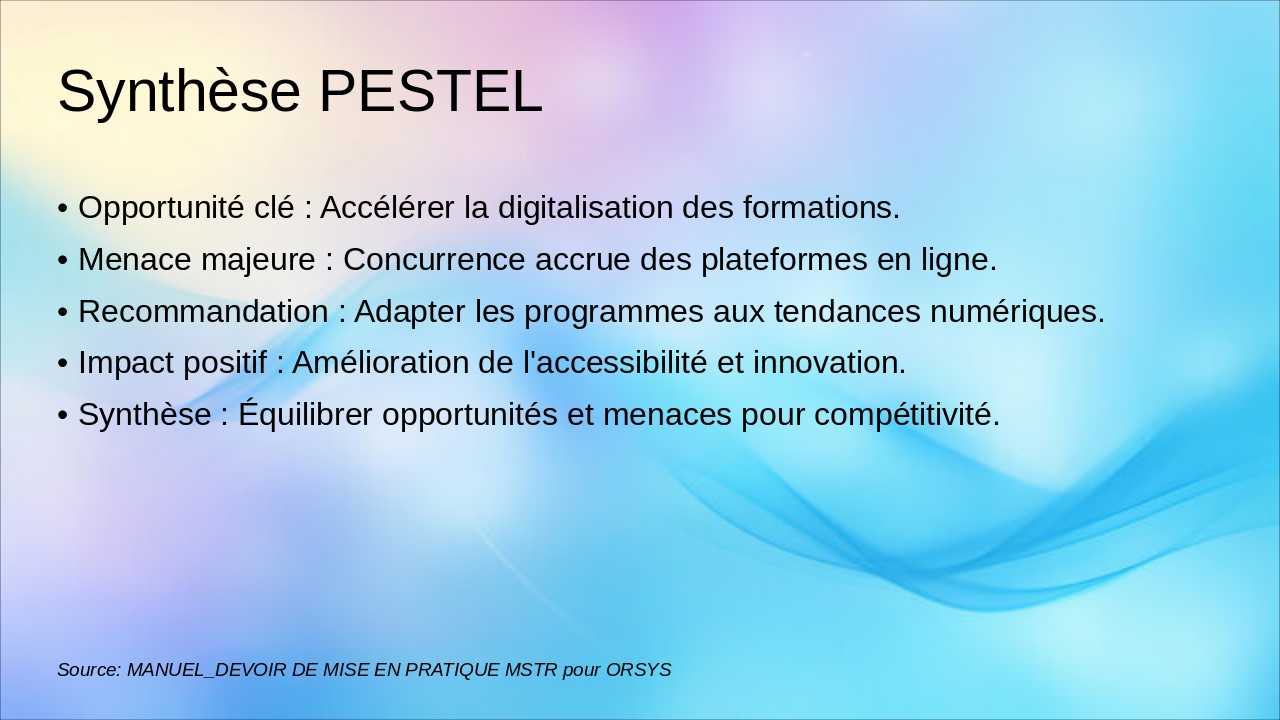 Synthèse PESTEL

• Opportunité clé : Accélérer la digitalisation des formations.
• Menace majeure : Concurrence accrue des plateformes en ligne.
• Recommandation : Adapter les programmes aux tendances numériques.
• Impact positif : Amélioration de l'accessibilité et innovation.
• Synthèse : Équilibrer opportunités et menaces pour compétitivité.

Source: MANUEL_DEVOIR DE MISE EN PRATIQUE MSTR pour ORSYS